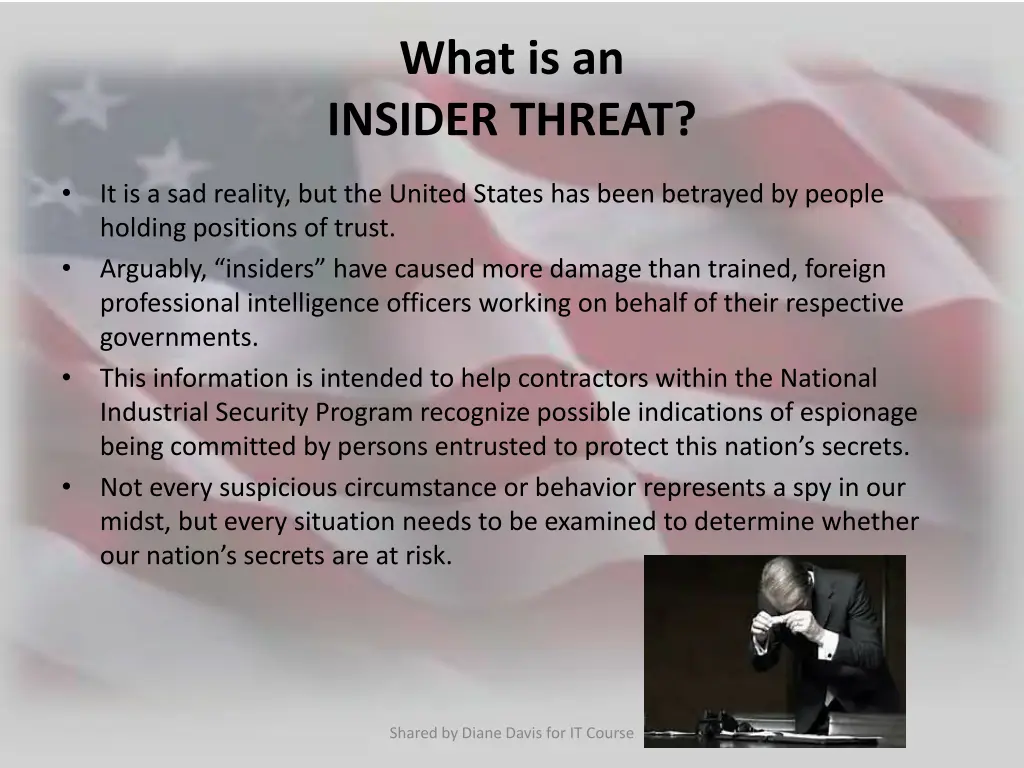 What is an
INSIDER THREAT?

• It is a sad reality, but the United States has been betrayed by people holding positions of trust.
• Arguably, “insiders” have caused more damage than trained, foreign professional intelligence officers working on behalf of their respective governments.
• This information is intended to help contractors within the National Industrial Security Program recognize possible indications of espionage being committed by persons entrusted to protect this nation’s secrets.
• Not every suspicious circumstance or behavior represents a spy in our midst, but every situation needs to be examined to determine whether our nation’s secrets are at risk.

Shared by Diane Davis for IT Course